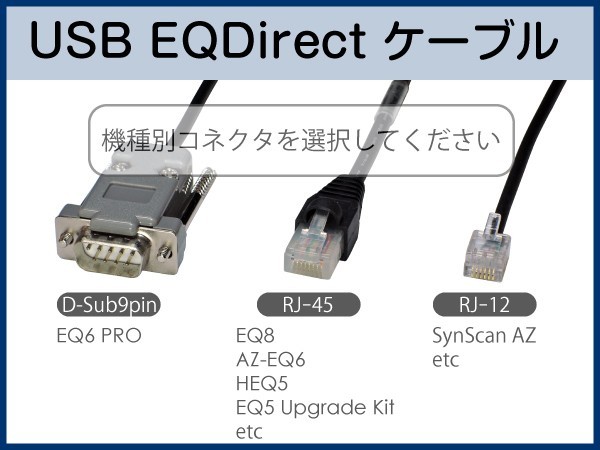 USB EQDirect ケーブル

機種別コネクタを選択してください

D-Sub9pin
EQ6 PRO

RJ-45
EQ8
AZ-EQ6
HEQ5
EQ5 Upgrade Kit
etc

RJ-12
SynScan AZ
etc